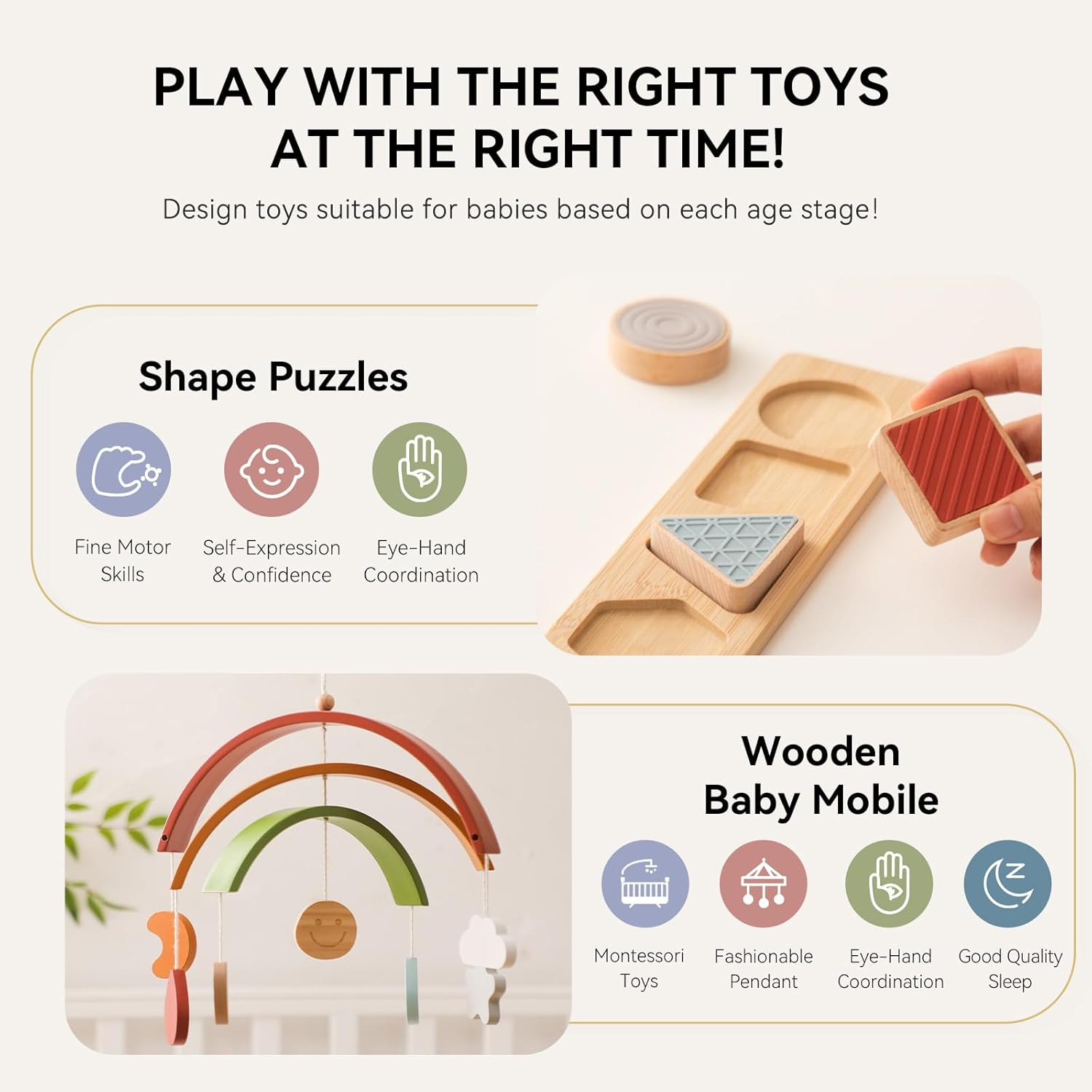 PLAY WITH THE RIGHT TOYS AT THE RIGHT TIME!

Design toys suitable for babies based on each age stage!

Shape Puzzles

Fine Motor Skills

Self-Expression & Confidence

Eye-Hand Coordination

Wooden Baby Mobile

Montessori Toys

Fashionable Pendant

Eye-Hand Coordination

Good Quality Sleep